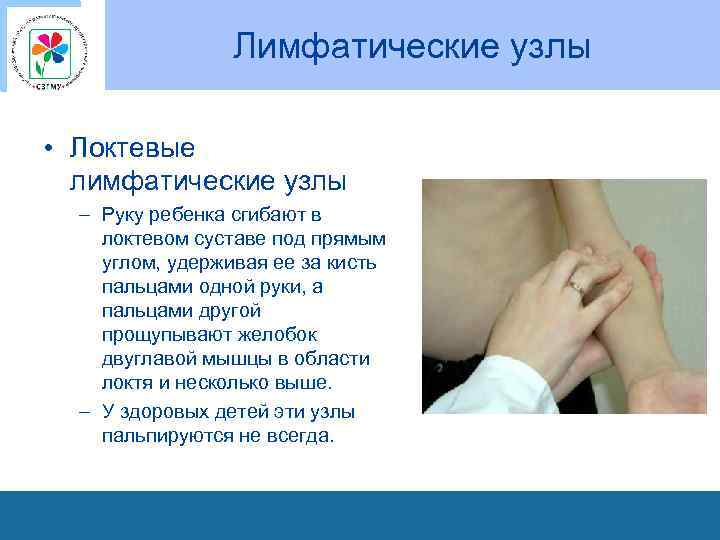 СЗГМУ

Лимфатические узлы

• Локтевые лимфатические узлы

– Руку ребенка сгибают в локтевом суставе под прямым углом, удерживая ее за кисть пальцами одной руки, а пальцами другой прощупывают желобок двуглавой мышцы в области локтя и несколько выше.

– У здоровых детей эти узлы пальпируются не всегда.